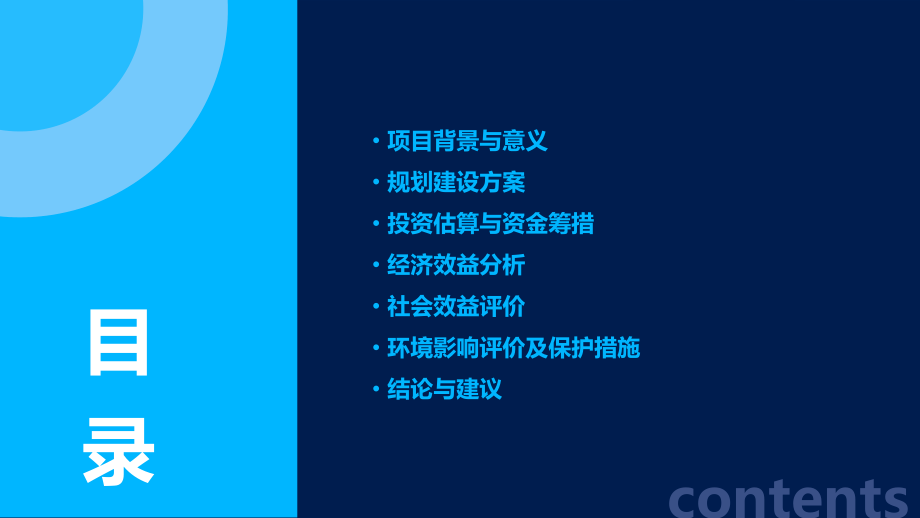 目录

• 项目背景与意义
• 规划建设方案
• 投资估算与资金筹措
• 经济效益分析
• 社会效益评价
• 环境影响评价及保护措施
• 结论与建议

contents